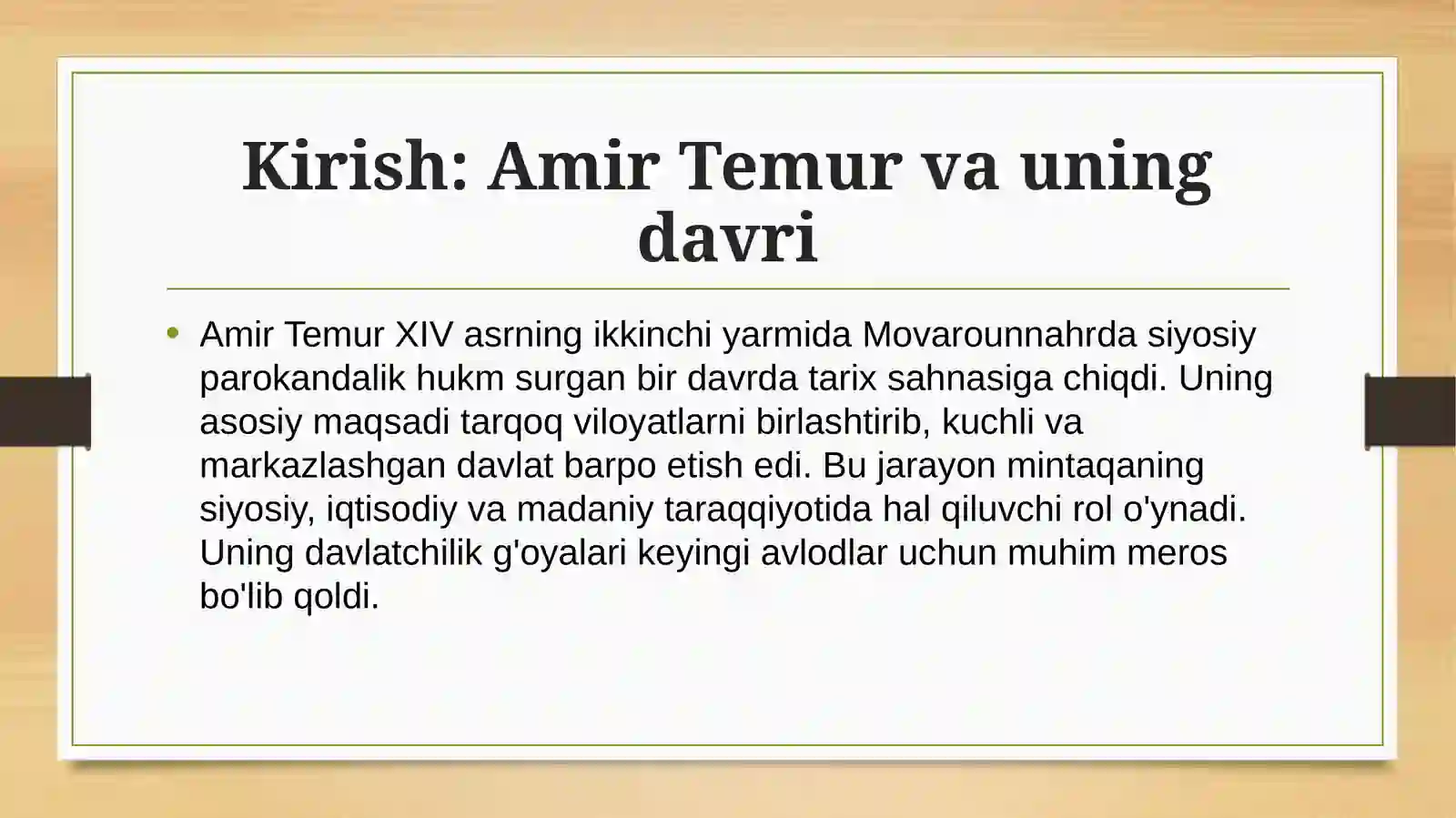 Kirish: Amir Temur va uning davri

• Amir Temur XIV asrning ikkinchi yarmida Movarounnahrda siyosiy parokandalik hukm surgan bir davrda tarix sahnasiga chiqdi. Uning asosiy maqsadi tarqoq viloyatlarni birlashtirib, kuchli va markazlashgan davlat barpo etish edi. Bu jarayon mintaqaning siyosiy, iqtisodiy va madaniy taraqqiyotida hal qiluvchi rol o'ynadi. Uning davlatchilik g'oyalari keyingi avlodlar uchun muhim meros bo'lib qoldi.